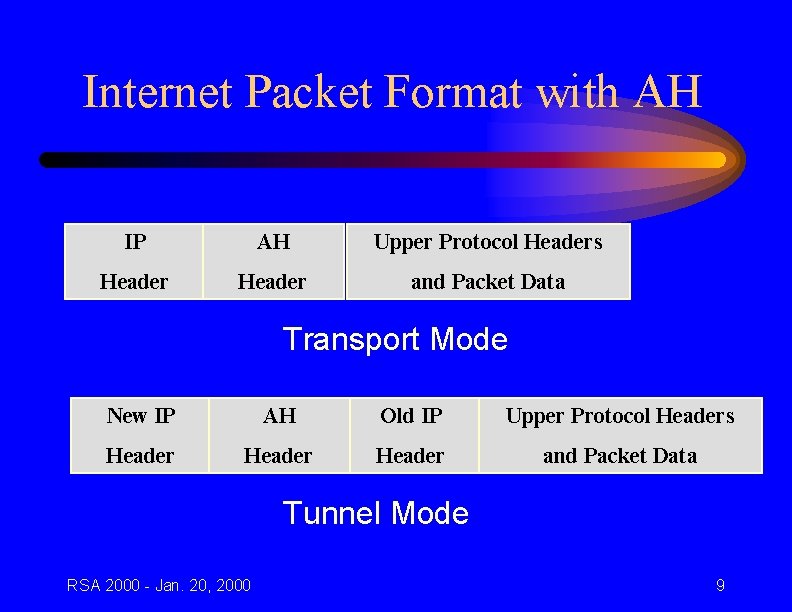 Internet Packet Format with AH

| IP Header | AH Header | Upper Protocol Headers and Packet Data |
|---|---|---|

Transport Mode

| New IP Header | AH Header | Old IP Header | Upper Protocol Headers and Packet Data |
|---|---|---|---|

Tunnel Mode

RSA 2000 - Jan. 20, 2000

9